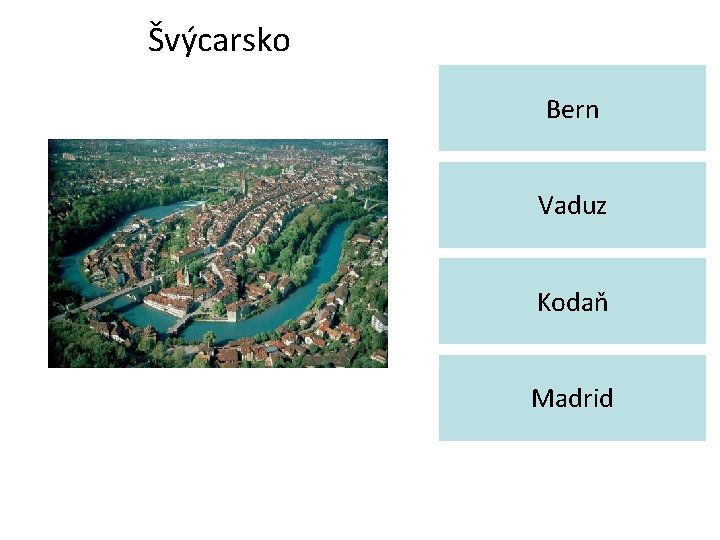 Švýcarsko

Bern

Vaduz

Kodaň

Madrid